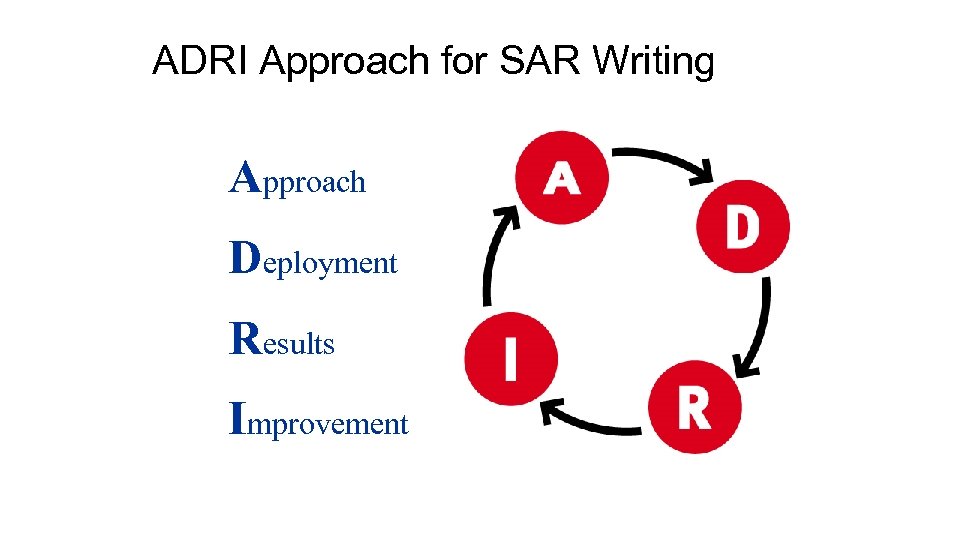 ADRI Approach for SAR Writing

Approach

Deployment

Results

Improvement

A

D

R

I